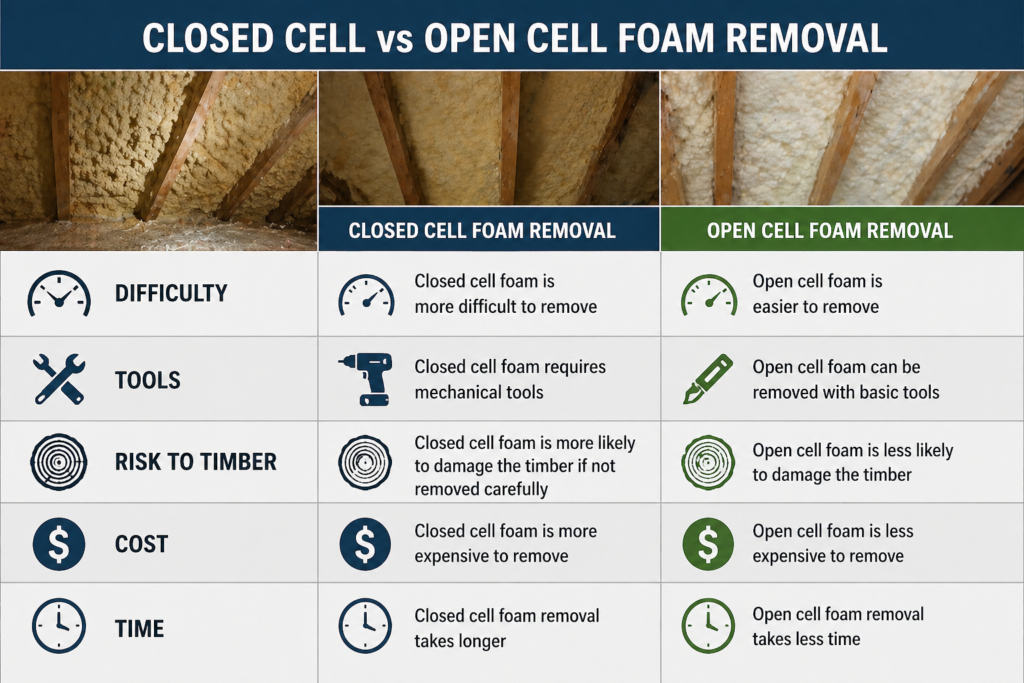 CLOSED CELL vs OPEN CELL FOAM REMOVAL

| | CLOSED CELL FOAM REMOVAL | OPEN CELL FOAM REMOVAL |
|---|---|---|
| DIFFICULTY | Closed cell foam is more difficult to remove | Open cell foam is easier to remove |
| TOOLS | Closed cell foam requires mechanical tools | Open cell foam can be removed with basic tools |
| RISK TO TIMBER | Closed cell foam is more likely to damage the timber if not removed carefully | Open cell foam is less likely to damage the timber |
| COST | Closed cell foam is more expensive to remove | Open cell foam is less expensive to remove |
| TIME | Closed cell foam removal takes longer | Open cell foam removal takes less time |